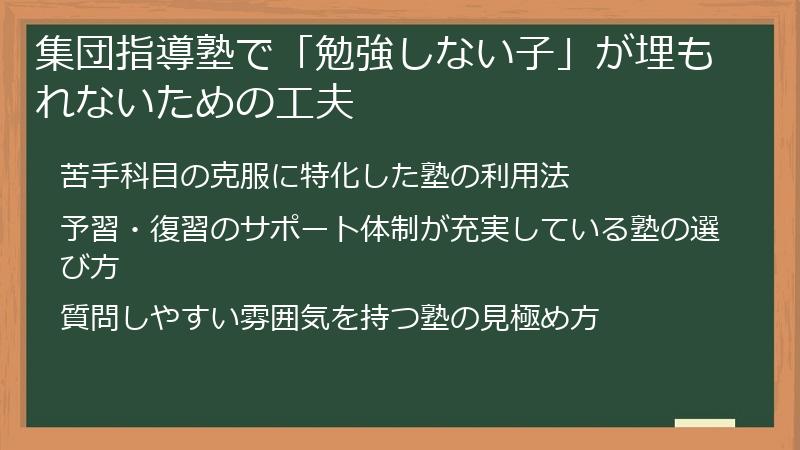 集団指導塾で「勉強しない子」が埋もれないための工夫

苦手科目の克服に特化した塾の利用法

予習・復習のサポート体制が充実している塾の選び方

質問しやすい雰囲気を持つ塾の見極め方